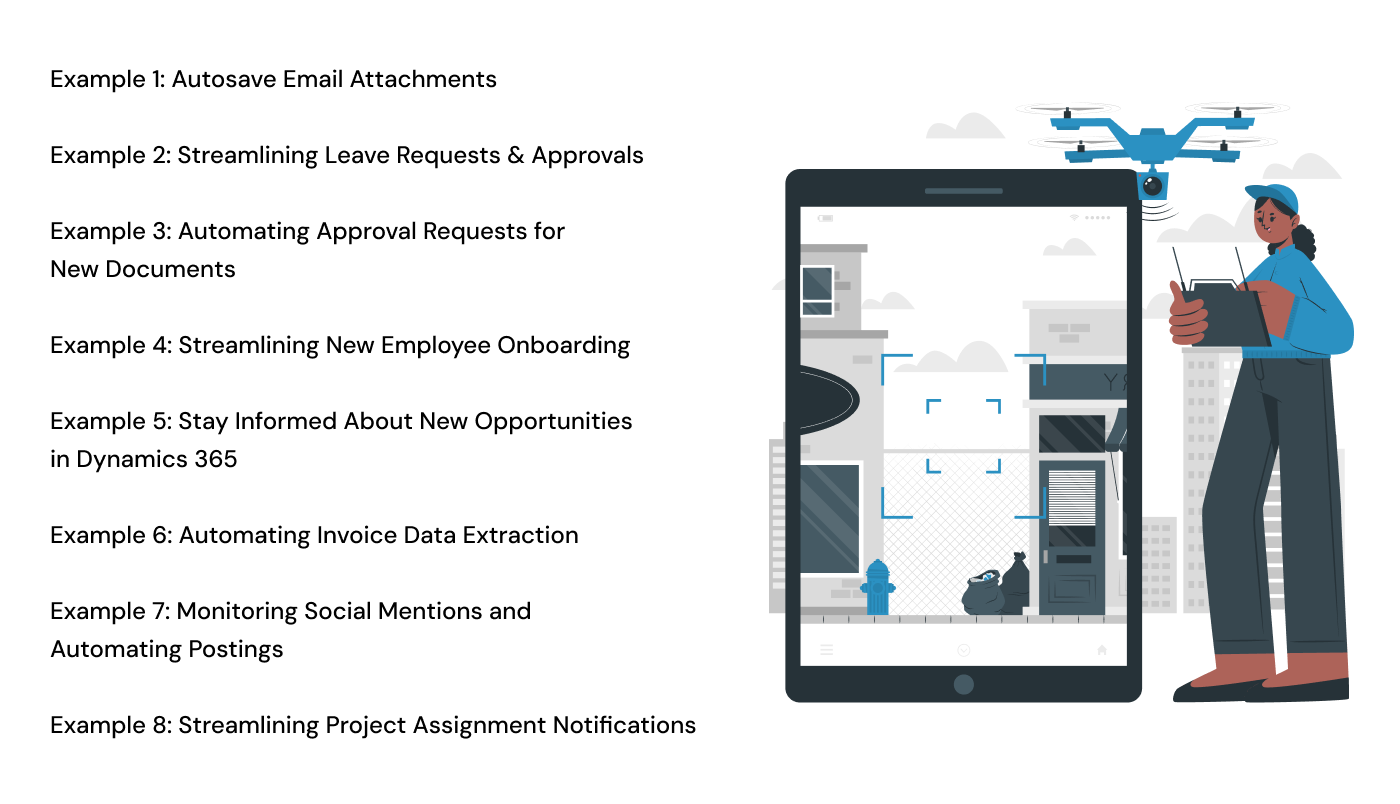 Example 1: Autosave Email Attachments

Example 2: Streamlining Leave Requests & Approvals

Example 3: Automating Approval Requests for New Documents

Example 4: Streamlining New Employee Onboarding

Example 5: Stay Informed About New Opportunities in Dynamics 365

Example 6: Automating Invoice Data Extraction

Example 7: Monitoring Social Mentions and Automating Postings

Example 8: Streamlining Project Assignment Notifications